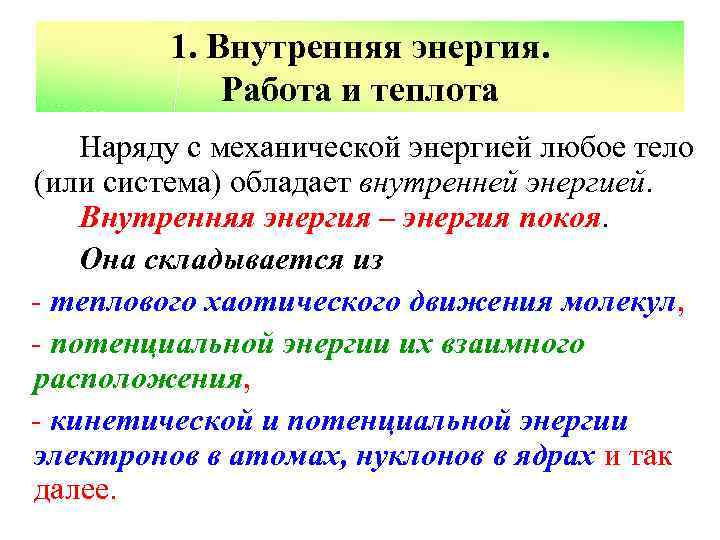 1. Внутренняя энергия.
Работа и теплота

Наряду с механической энергией любое тело (или система) обладает внутренней энергией.

Внутренняя энергия – энергия покоя.

Она складывается из

- теплового хаотического движения молекул,

- потенциальной энергии их взаимного расположения,

- кинетической и потенциальной энергии электронов в атомах, нуклонов в ядрах и так далее.